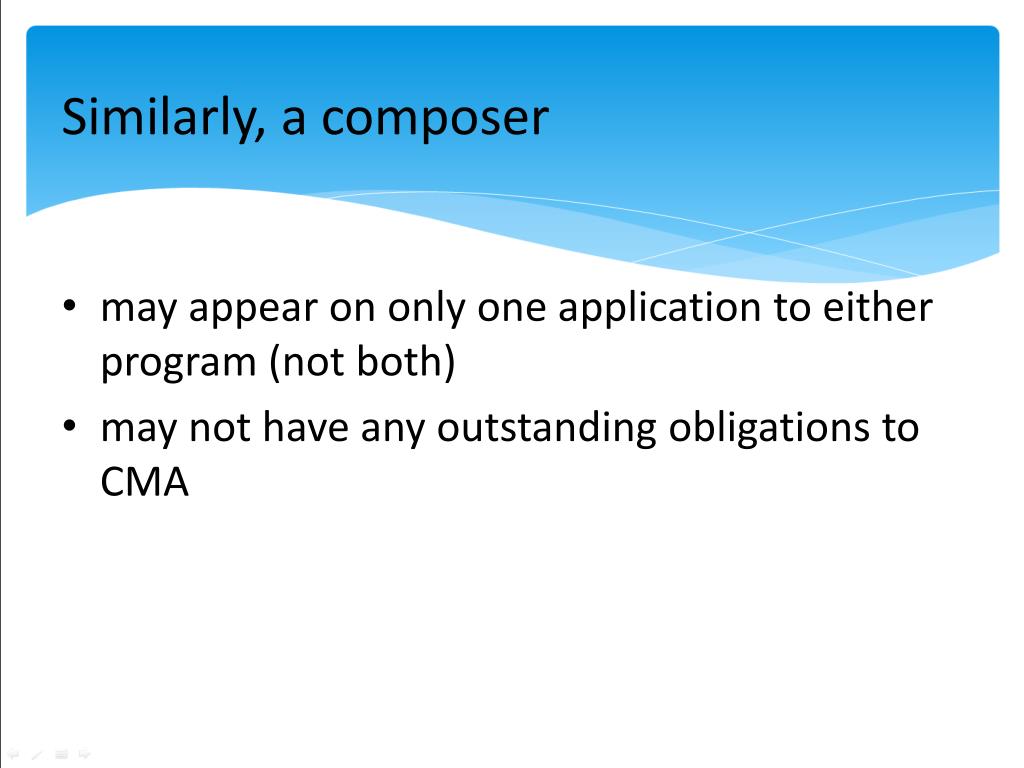 Similarly, a composer

• may appear on only one application to either program (not both)
• may not have any outstanding obligations to CMA